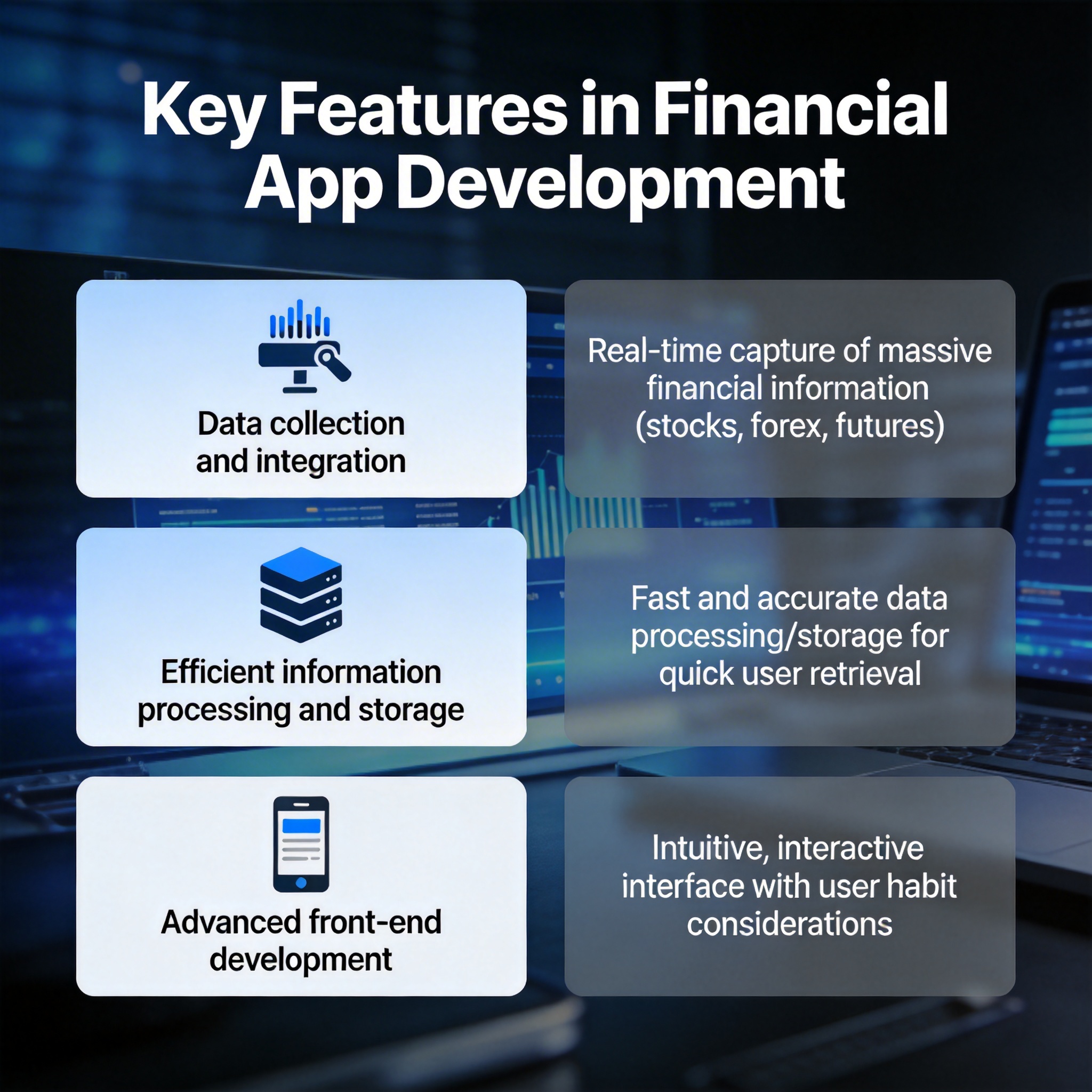 Key Features in Financial App Development

Data collection and integration

Real-time capture of massive financial information (stocks, forex, futures)

Efficient information processing and storage

Fast and accurate data processing/storage for quick user retrieval

Advanced front-end development

Intuitive, interactive interface with user habit considerations